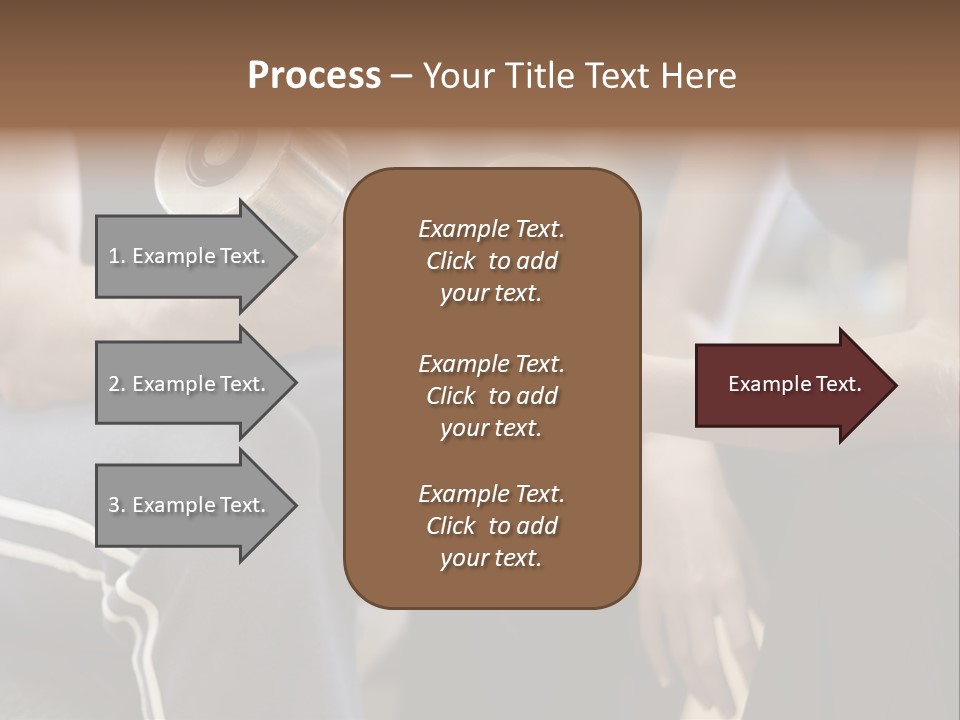 Process – Your Title Text Here

1. Example Text.

2. Example Text.

3. Example Text.

Example Text. Click to add your text.

Example Text. Click to add your text.

Example Text. Click to add your text.

Example Text.